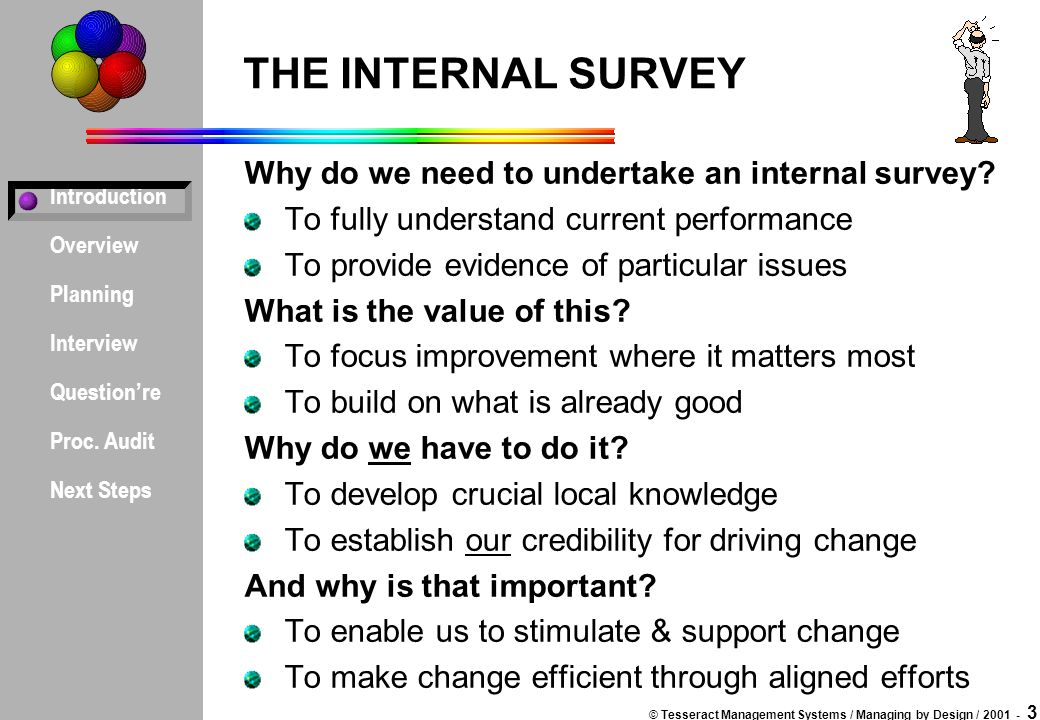 THE INTERNAL SURVEY

Introduction
Overview
Planning
Interview
Question're
Proc. Audit
Next Steps

Why do we need to undertake an internal survey?
To fully understand current performance
To provide evidence of particular issues
What is the value of this?
To focus improvement where it matters most
To build on what is already good
Why do we have to do it?
To develop crucial local knowledge
To establish our credibility for driving change
And why is that important?
To enable us to stimulate & support change
To make change efficient through aligned efforts

© Tesseract Management Systems / Managing by Design / 2001 - 3